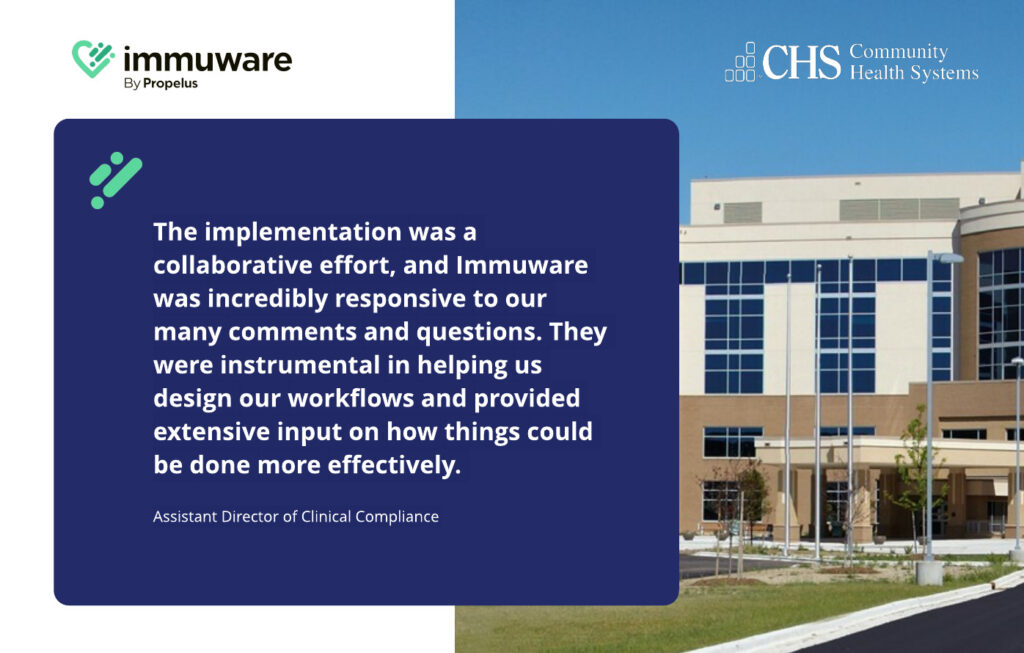 immuware
By Propelus

CHS Community Health Systems

The implementation was a collaborative effort, and Immuware was incredibly responsive to our many comments and questions. They were instrumental in helping us design our workflows and provided extensive input on how things could be done more effectively.

Assistant Director of Clinical Compliance